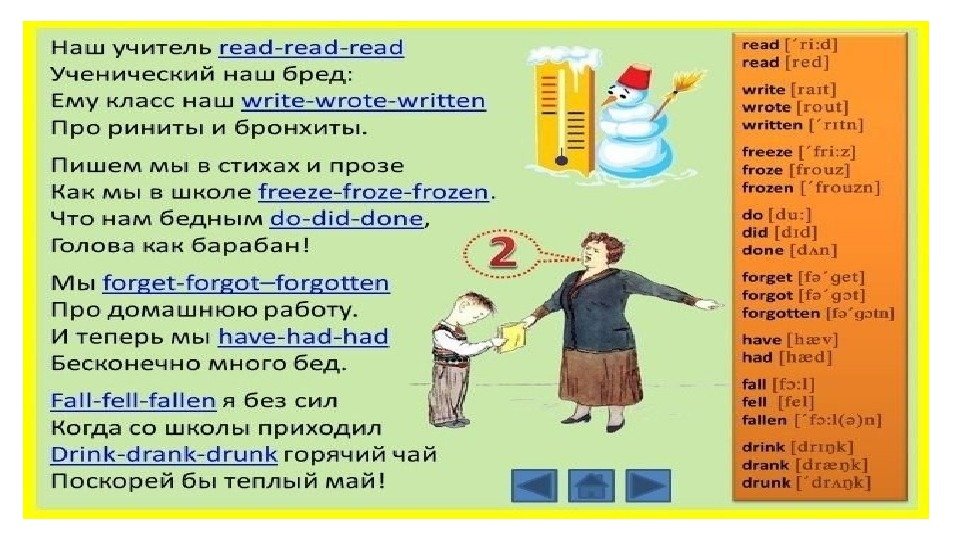 Наш учитель read-read-read
Ученический наш бред:
Ему класс наш write-wrote-written
Про риниты и бронхиты.

Пишем мы в стихах и прозе
Как мы в школе freeze-froze-frozen.
Что нам бедным do-did-done,
Голова как барабан!

Мы forget-forgot–forgotten
Про домашнюю работу.
И теперь мы have-had-had
Бесконечно много бед.

Fall-fell-fallen я без сил
Когда со школы приходил
Drink-drank-drunk горячий чай
Поскорей бы теплый май!

2

read [ˊri:d]
read [red]

write [raɪt]
wrote [rout]
written [ˊrɪtn]

freeze [ˊfri:z]
froze [frouz]
frozen [ˊfrouzn]

do [du:]
did [dɪd]
done [dʌn]

forget [fəˊget]
forgot [fəˊgɔt]
forgotten [fəˊgɔtn]

have [hæv]
had [hæd]

fall [fɔ:l]
fell [fel]
fallen [ˊfɔ:l(ə)n]

drink [drɪŋk]
drank [dræŋk]
drunk [ˊdrʌŋk]